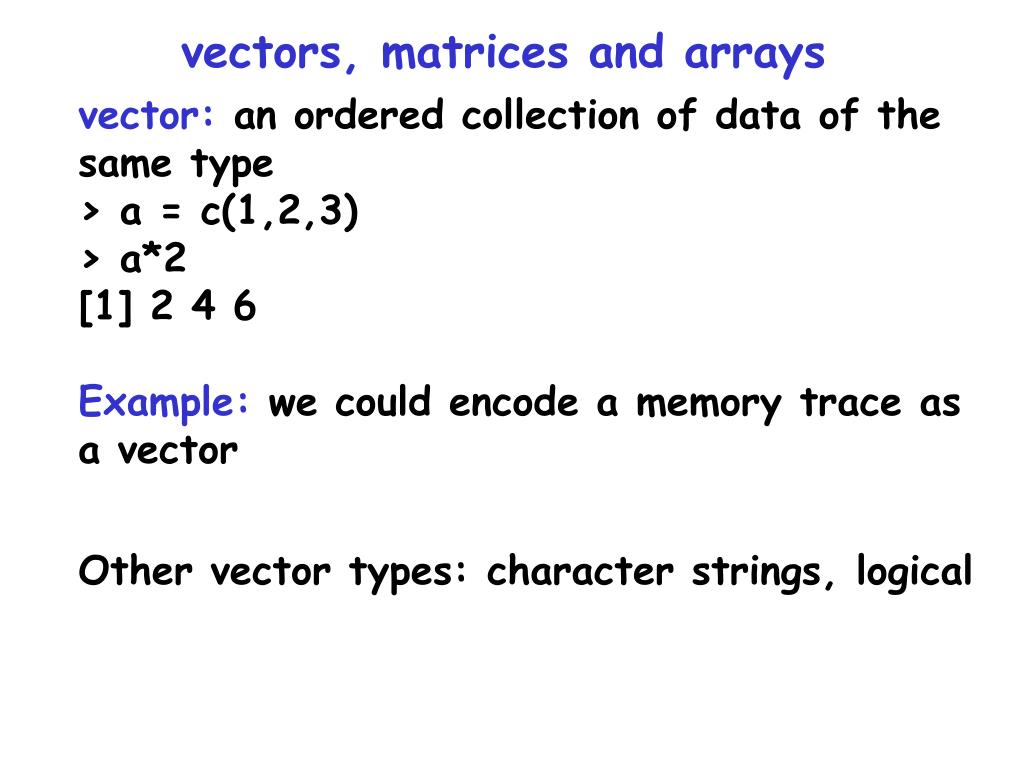 vectors, matrices and arrays

vector: an ordered collection of data of the same type
> a = c(1,2,3)
> a*2
[1] 2 4 6

Example: we could encode a memory trace as a vector

Other vector types: character strings, logical